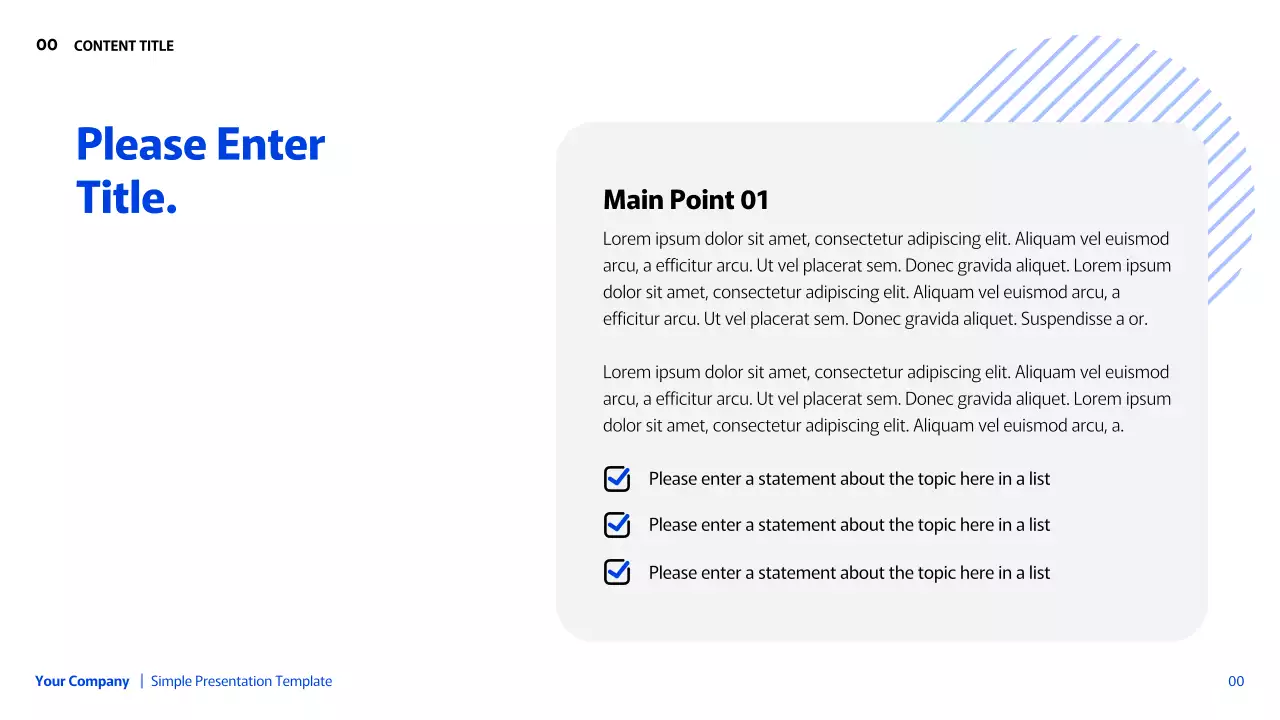 00 CONTENT TITLE

Please Enter Title.

Main Point 01

Lorem ipsum dolor sit amet, consectetur adipiscing elit. Aliquam vel euismod arcu, a efficitur arcu. Ut vel placerat sem. Donec gravida aliquet. Lorem ipsum dolor sit amet, consectetur adipiscing elit. Aliquam vel euismod arcu, a efficitur arcu. Ut vel placerat sem. Donec gravida aliquet. Suspendisse a or.

Lorem ipsum dolor sit amet, consectetur adipiscing elit. Aliquam vel euismod arcu, a efficitur arcu. Ut vel placerat sem. Donec gravida aliquet. Lorem ipsum dolor sit amet, consectetur adipiscing elit. Aliquam vel euismod arcu, a.

Please enter a statement about the topic here in a list

Please enter a statement about the topic here in a list

Please enter a statement about the topic here in a list

Your Company | Simple Presentation Template

00